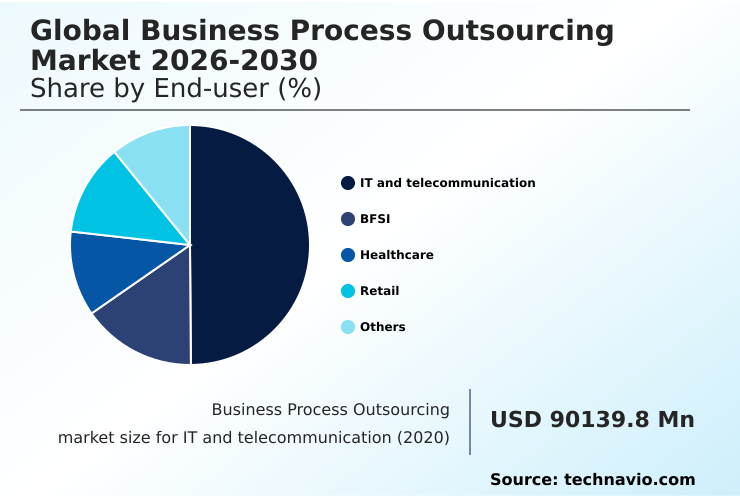 Global Business Process Outsourcing Market 2026-2030
Share by End-user (%)

IT and telecommunication
BFSI
Healthcare
Retail
Others

Business Process Outsourcing market size for IT and telecommunication (2020)

USD 90139.8 Mn

Source: technavio.com